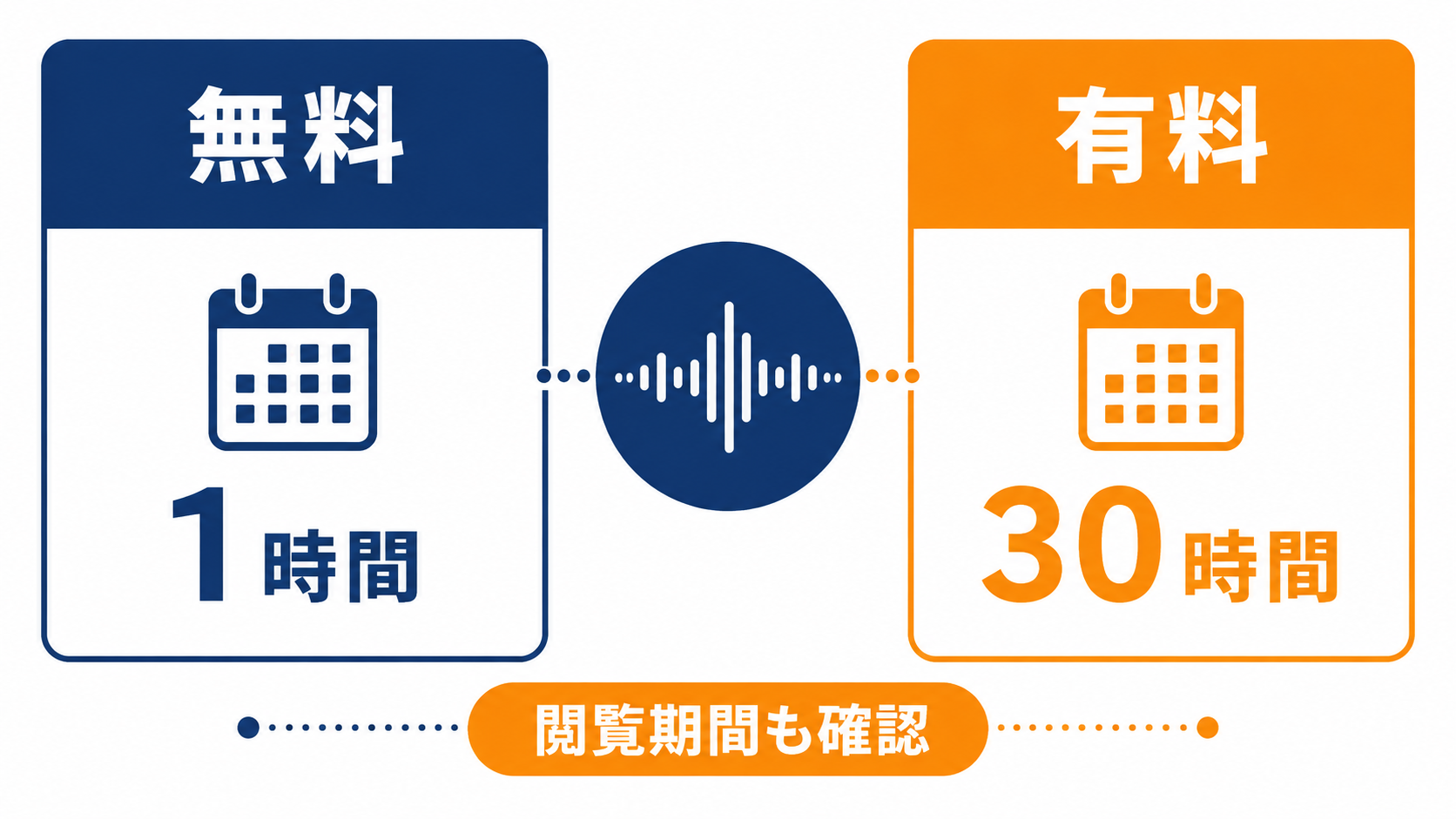 無料

1時間

有料

30時間

閲覧期間も確認